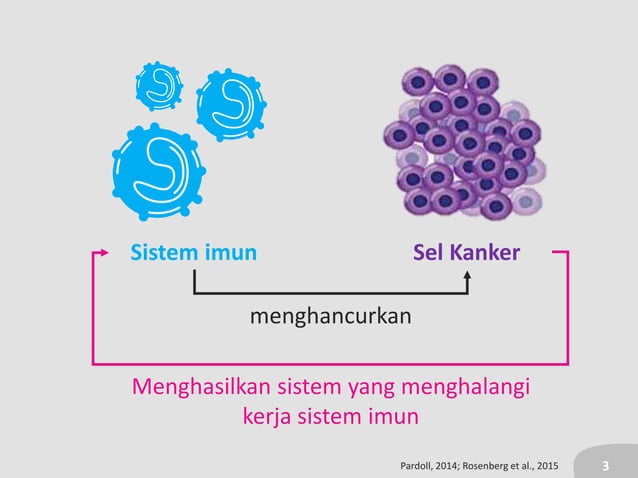 Sistem imun

Sel Kanker

menghancurkan

Menghasilkan sistem yang menghalangi kerja sistem imun

Pardoll, 2014; Rosenberg et al., 2015

3